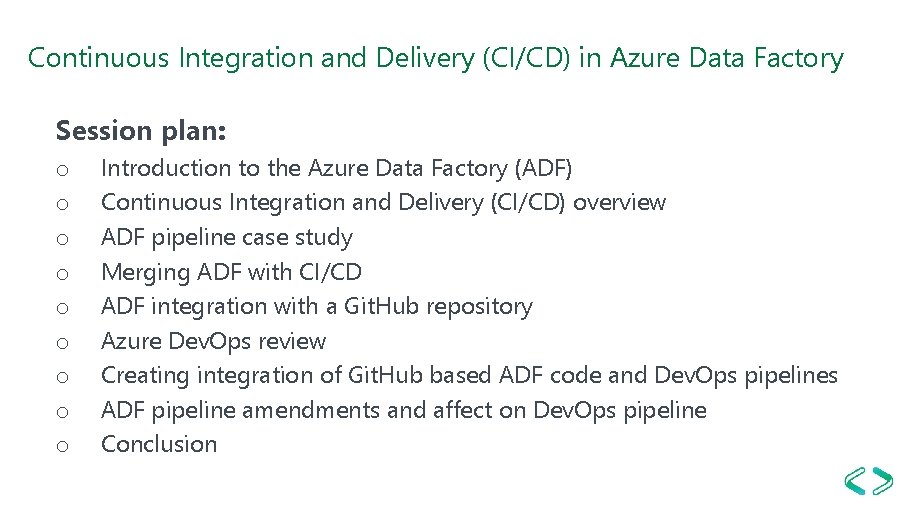 Continuous Integration and Delivery (CI/CD) in Azure Data Factory

Session plan:

o Introduction to the Azure Data Factory (ADF)
o Continuous Integration and Delivery (CI/CD) overview
o ADF pipeline case study
o Merging ADF with CI/CD
o ADF integration with a GitHub repository
o Azure DevOps review
o Creating integration of GitHub based ADF code and DevOps pipelines
o ADF pipeline amendments and affect on DevOps pipeline
o Conclusion